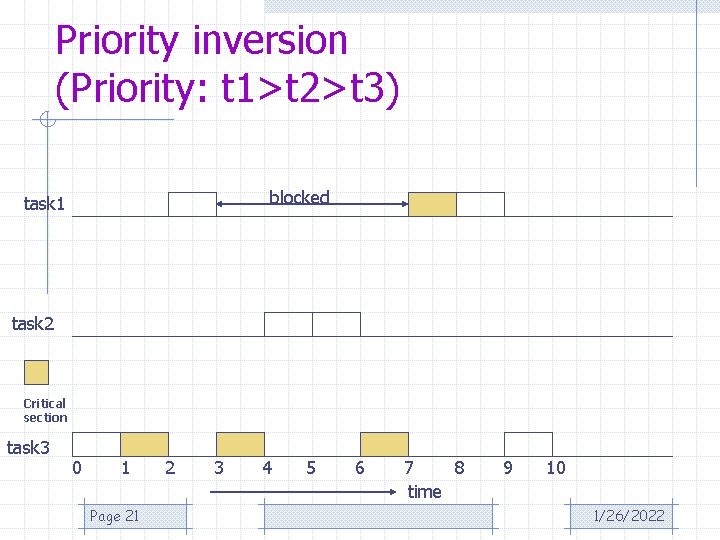 Priority inversion
(Priority: t1>t2>t3)

task1

blocked

task2

Critical section

task3

0 1 2 3 4 5 6 7 8 9 10

time

Page 21

1/26/2022